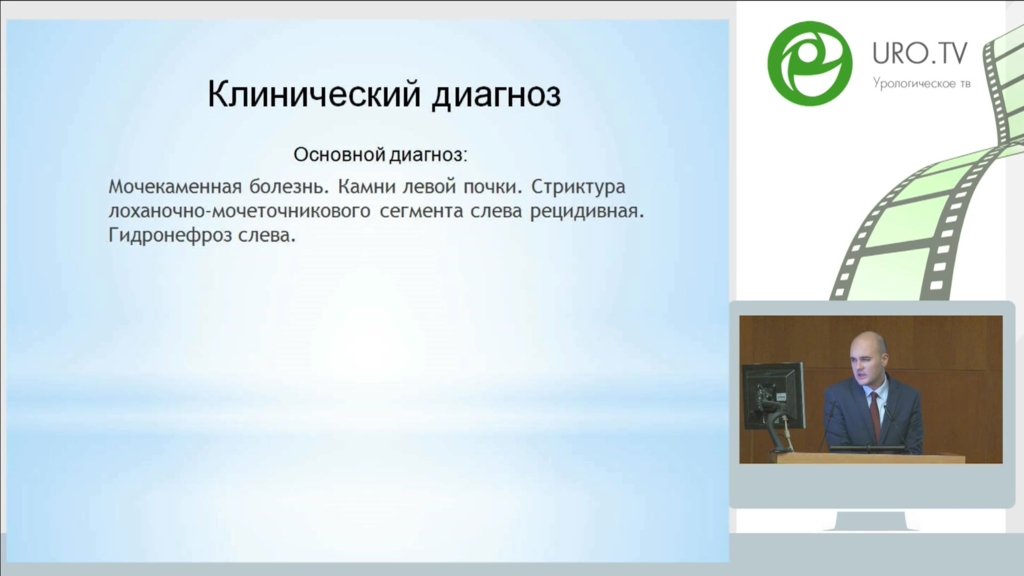 Клинический диагноз

Основной диагноз:

Мочекаменная болезнь. Камни левой почки. Стриктура лоханочно-мочеточникового сегмента слева рецидивная. Гидронефроз слева.

URO.TV
Урологическое тв